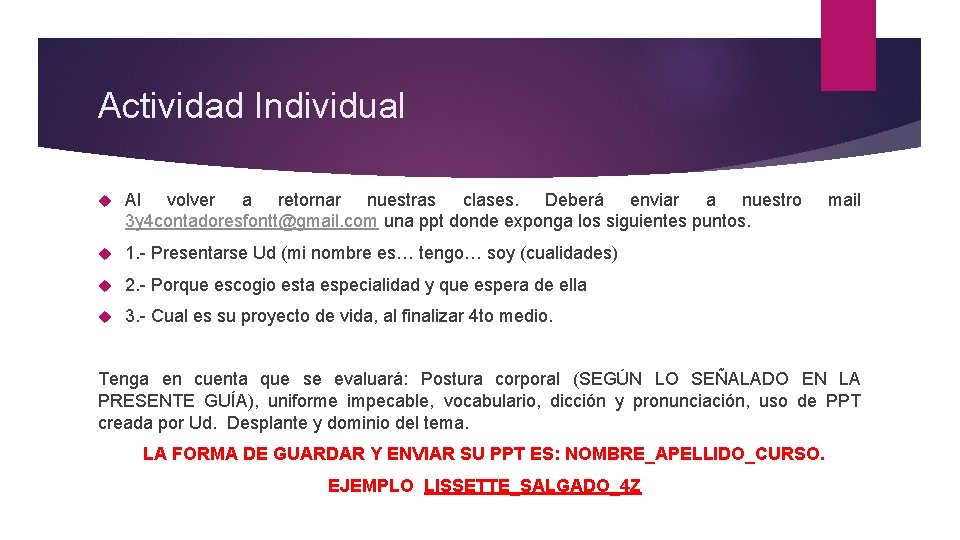 Actividad Individual

Al volver a retornar nuestras clases. Deberá enviar a nuestro mail 3y4contadoresfontt@gmail.com una ppt donde exponga los siguientes puntos.

1.- Presentarse Ud (mi nombre es… tengo… soy (cualidades)

2.- Porque escogio esta especialidad y que espera de ella

3.- Cual es su proyecto de vida, al finalizar 4to medio.

Tenga en cuenta que se evaluará: Postura corporal (SEGÚN LO SEÑALADO EN LA PRESENTE GUÍA), uniforme impecable, vocabulario, dicción y pronunciación, uso de PPT creada por Ud. Desplante y dominio del tema.

LA FORMA DE GUARDAR Y ENVIAR SU PPT ES: NOMBRE_APELLIDO_CURSO.

EJEMPLO LISSETTE_SALGADO_4Z